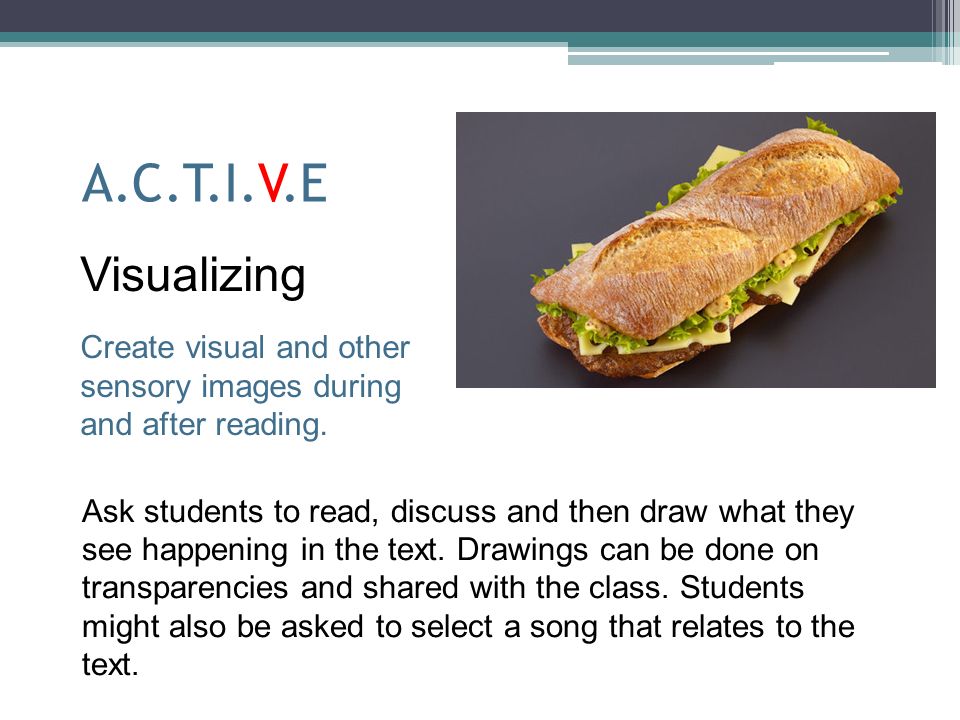 A.C.T.I.V.E

Visualizing

Create visual and other sensory images during and after reading.

Ask students to read, discuss and then draw what they see happening in the text. Drawings can be done on transparencies and shared with the class. Students might also be asked to select a song that relates to the text.